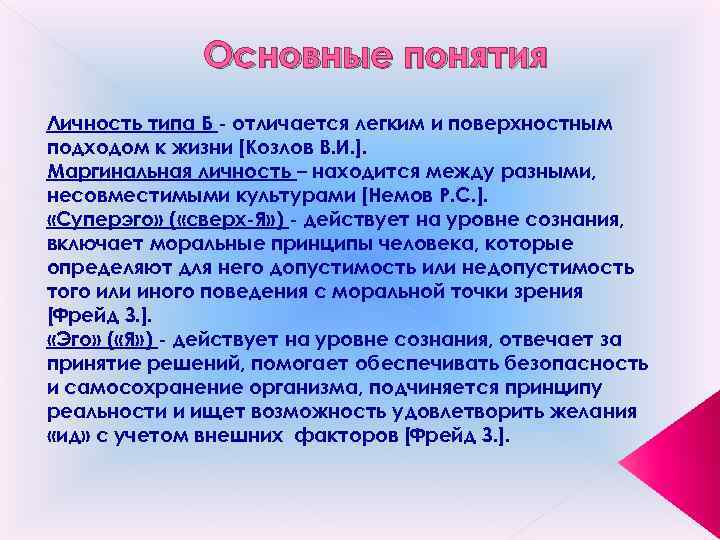 Основные понятия

Личность типа Б - отличается легким и поверхностным подходом к жизни [Козлов В.И.].
Маргинальная личность – находится между разными, несовместимыми культурами [Немов Р.С.].
«Суперэго» («сверх-Я») - действует на уровне сознания, включает моральные принципы человека, которые определяют для него допустимость или недопустимость того или иного поведения с моральной точки зрения [Фрейд З.].
«Эго» («Я») - действует на уровне сознания, отвечает за принятие решений, помогает обеспечивать безопасность и самосохранение организма, подчиняется принципу реальности и ищет возможность удовлетворить желания «ид» с учетом внешних факторов [Фрейд З.].